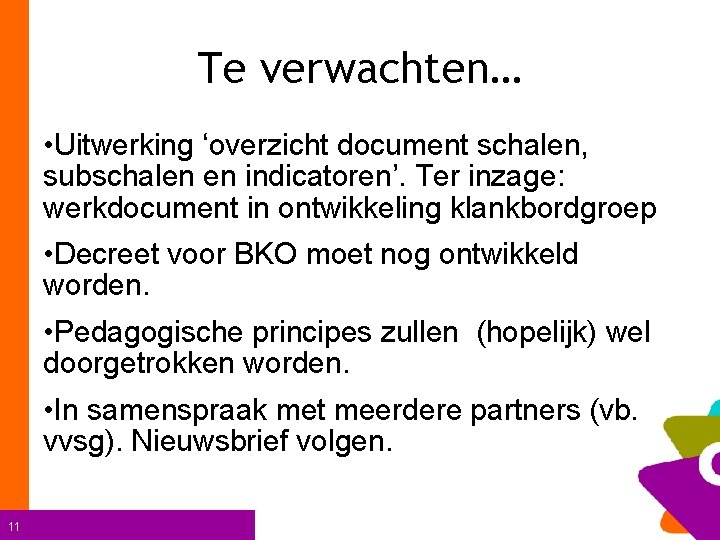 Te verwachten…

•Uitwerking ‘overzicht document schalen, subschalen en indicatoren’. Ter inzage: werkdocument in ontwikkeling klankbordgroep

•Decreet voor BKO moet nog ontwikkeld worden.

•Pedagogische principes zullen (hopelijk) wel doorgetrokken worden.

•In samenspraak met meerdere partners (vb. vvsg). Nieuwsbrief volgen.

11